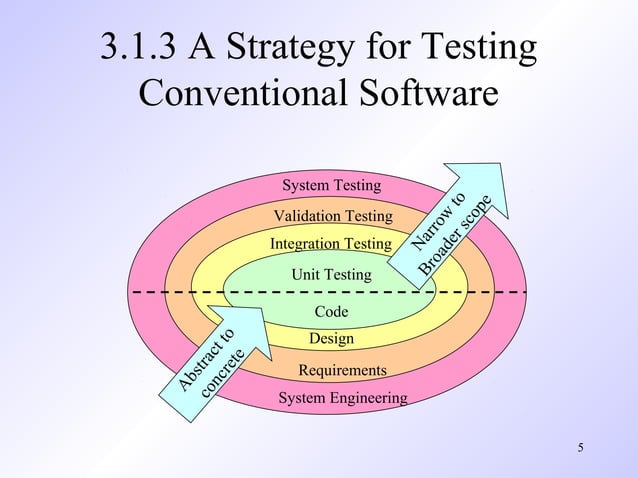 3.1.3 A Strategy for Testing Conventional Software

System Testing
Validation Testing
Integration Testing
Unit Testing
Code
Design
Requirements
System Engineering

Narrow to Broader scope

Abstract to concrete

5